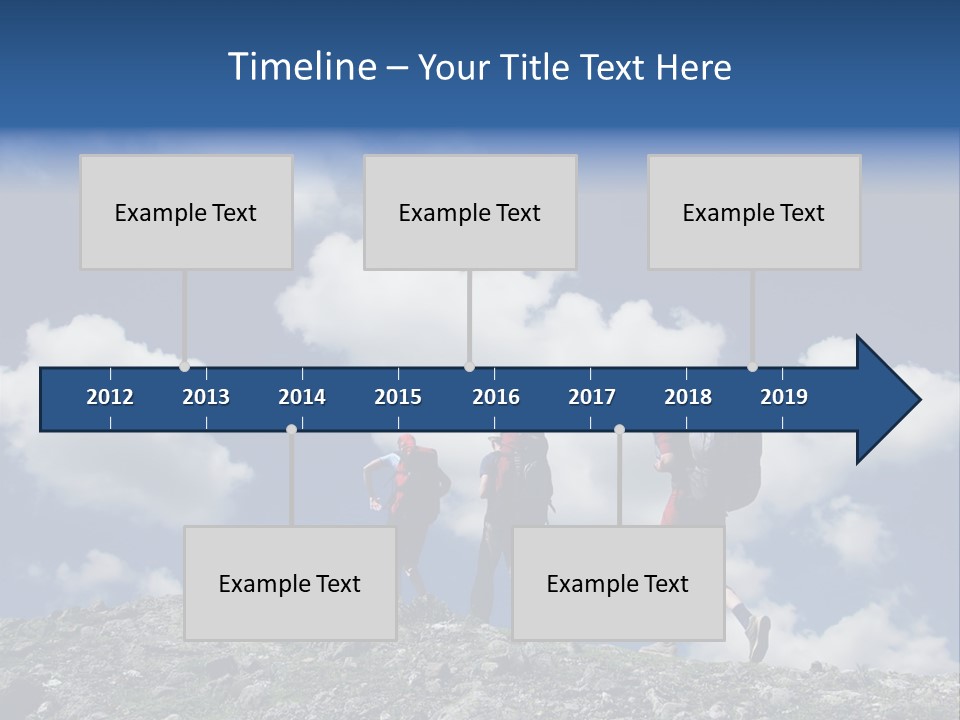 Timeline – Your Title Text Here

Example Text

Example Text

Example Text

2012 2013 2014 2015 2016 2017 2018 2019

Example Text

Example Text